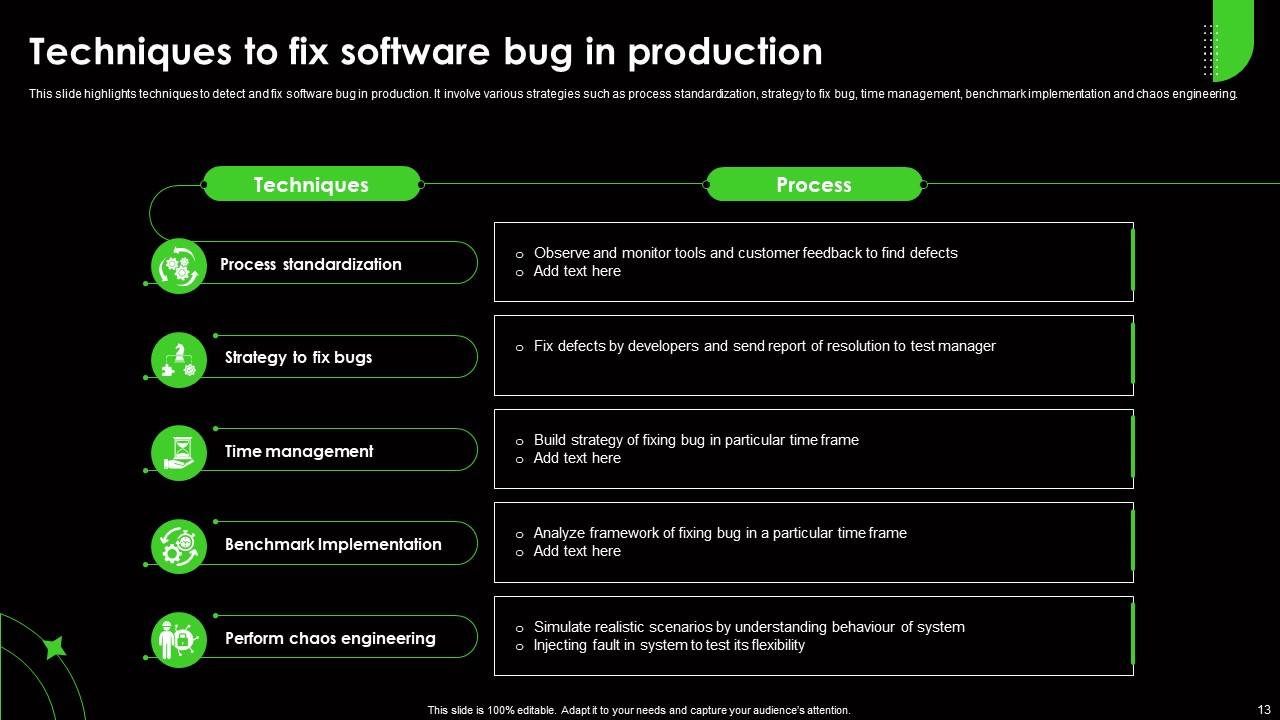 Techniques to fix software bug in production

This slide highlights techniques to detect and fix software bug in production. It involve various strategies such as process standardization, strategy to fix bug, time management, benchmark implementation and chaos engineering.

Techniques

Process

Process standardization

o Observe and monitor tools and customer feedback to find defects
o Add text here

Strategy to fix bugs

o Fix defects by developers and send report of resolution to test manager

Time management

o Build strategy of fixing bug in particular time frame
o Add text here

Benchmark Implementation

o Analyze framework of fixing bug in a particular time frame
o Add text here

Perform chaos engineering

o Simulate realistic scenarios by understanding behaviour of system
o Injecting fault in system to test its flexibility

This slide is 100% editable. Adapt it to your needs and capture your audience's attention.

13